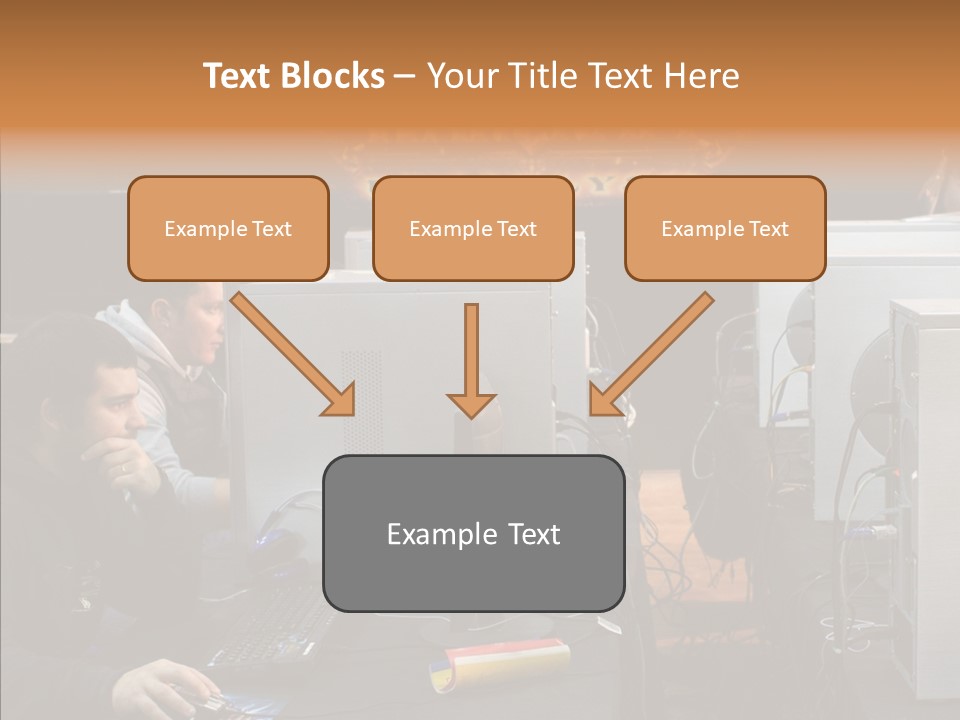 Text Blocks – Your Title Text Here

Example Text

Example Text

Example Text

Example Text